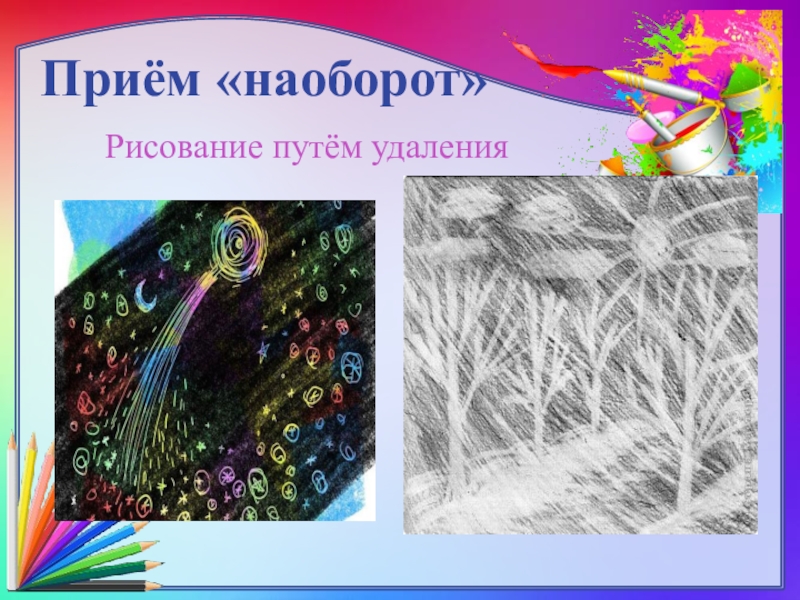 Приём «наоборот»

Рисование путём удаления